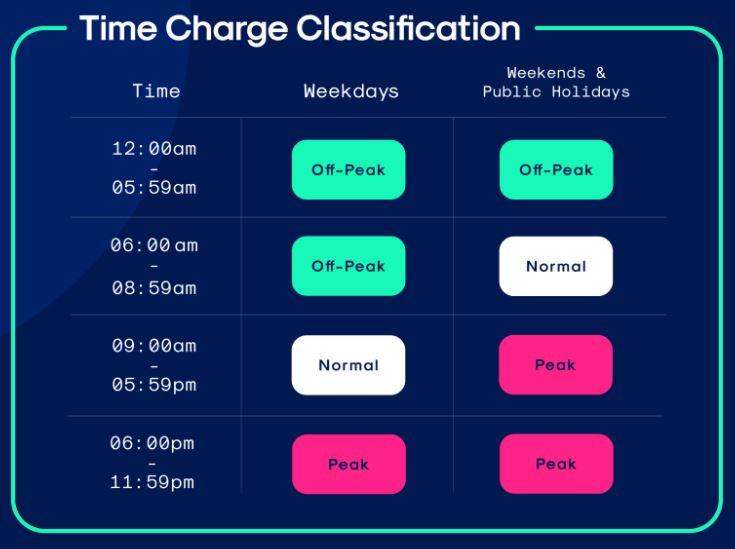 Time Charge Classification

| Time | Weekdays | Weekends & Public Holidays |
|---|---|---|
| 12:00am - 05:59am | Off-Peak | Off-Peak |
| 06:00 am - 08:59am | Off-Peak | Normal |
| 09:00am - 05:59pm | Normal | Peak |
| 06:00pm - 11:59pm | Peak | Peak |